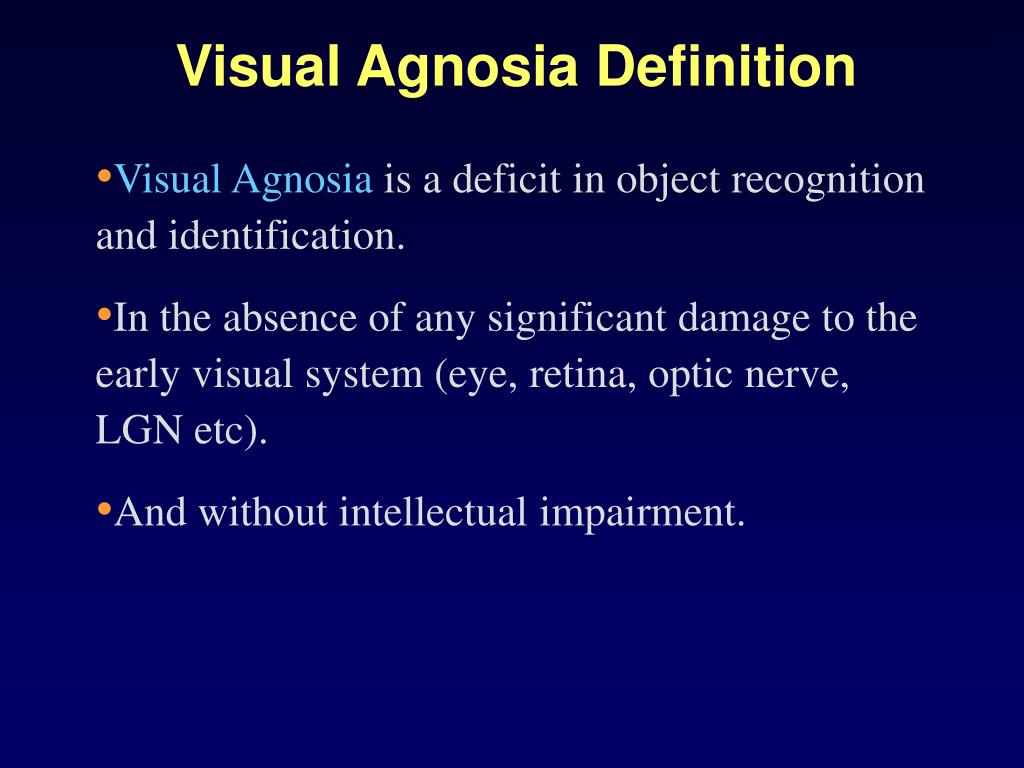 Visual Agnosia Definition

•Visual Agnosia is a deficit in object recognition and identification.

•In the absence of any significant damage to the early visual system (eye, retina, optic nerve, LGN etc).

•And without intellectual impairment.